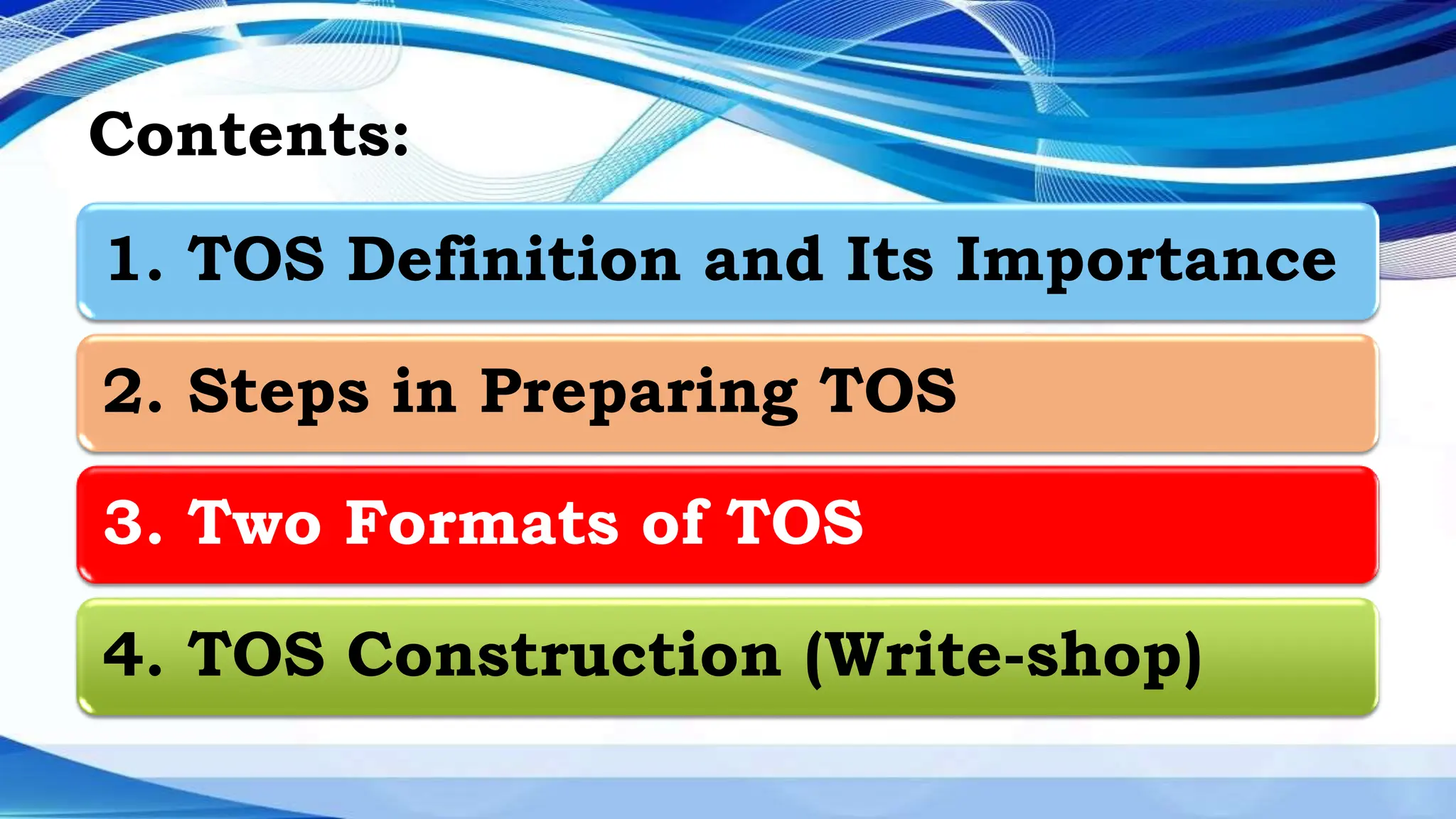 Contents:

1. TOS Definition and Its Importance

2. Steps in Preparing TOS

3. Two Formats of TOS

4. TOS Construction (Write-shop)